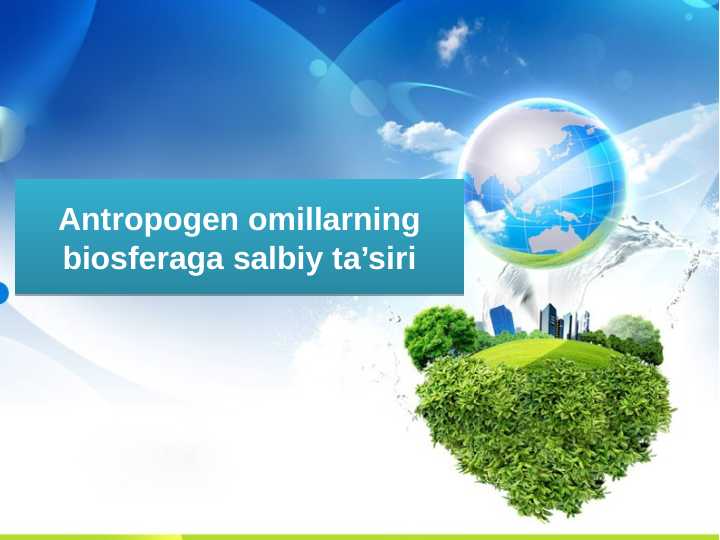 Antropogen omillarning biosferaga salbiy ta’siri